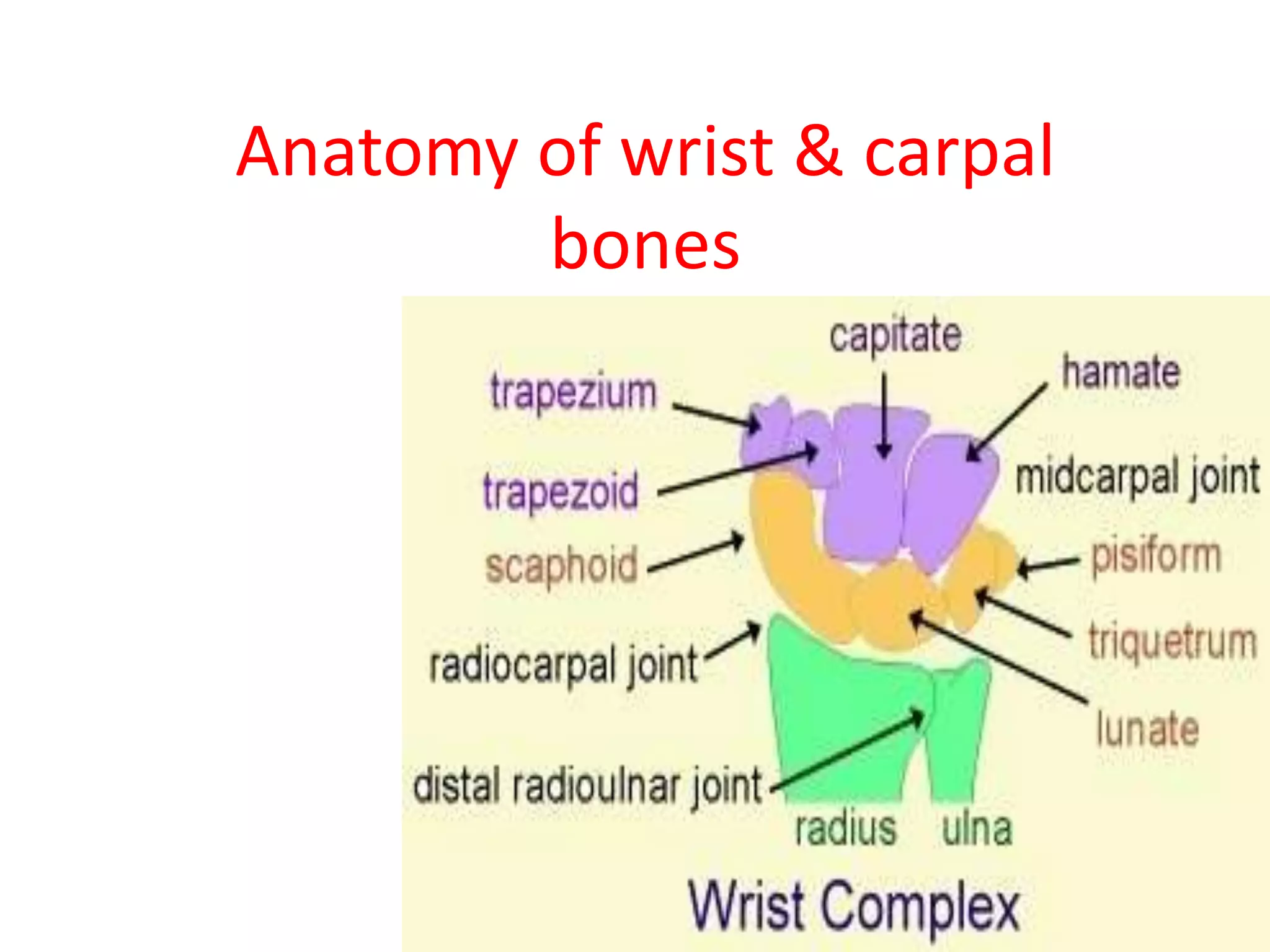 Anatomy of wrist & carpal bones

capitate
hamate
trapezium
trapezoid
midcarpal joint
scaphoid
pisiform
triquetrum
radiocarpal joint
lunate
distal radioulnar joint
radius
ulna
Wrist Complex